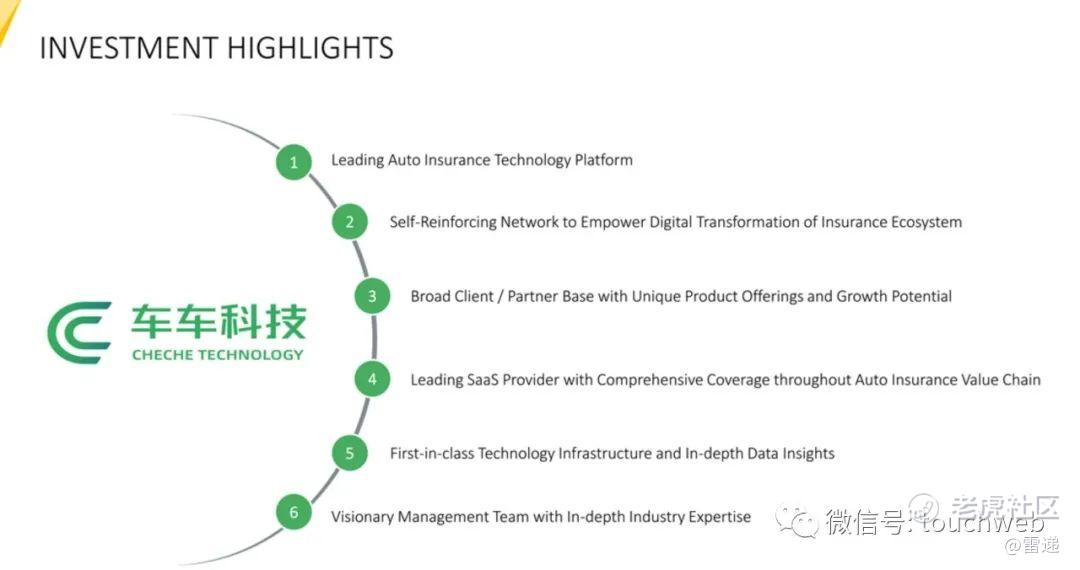 INVESTMENT HIGHLIGHTS

车车科技
CHECHE TECHNOLOGY

1 Leading Auto Insurance Technology Platform

2 Self-Reinforcing Network to Empower Digital Transformation of Insurance Ecosystem

3 Broad Client / Partner Base with Unique Product Offerings and Growth Potential

4 Leading SaaS Provider with Comprehensive Coverage throughout Auto Insurance Value Chain

5 First-in-class Technology Infrastructure and In-depth Data Insights

6 Visionary Management Team with In-depth Industry Expertise

微信号: touchweb
老虎社区
@雷递